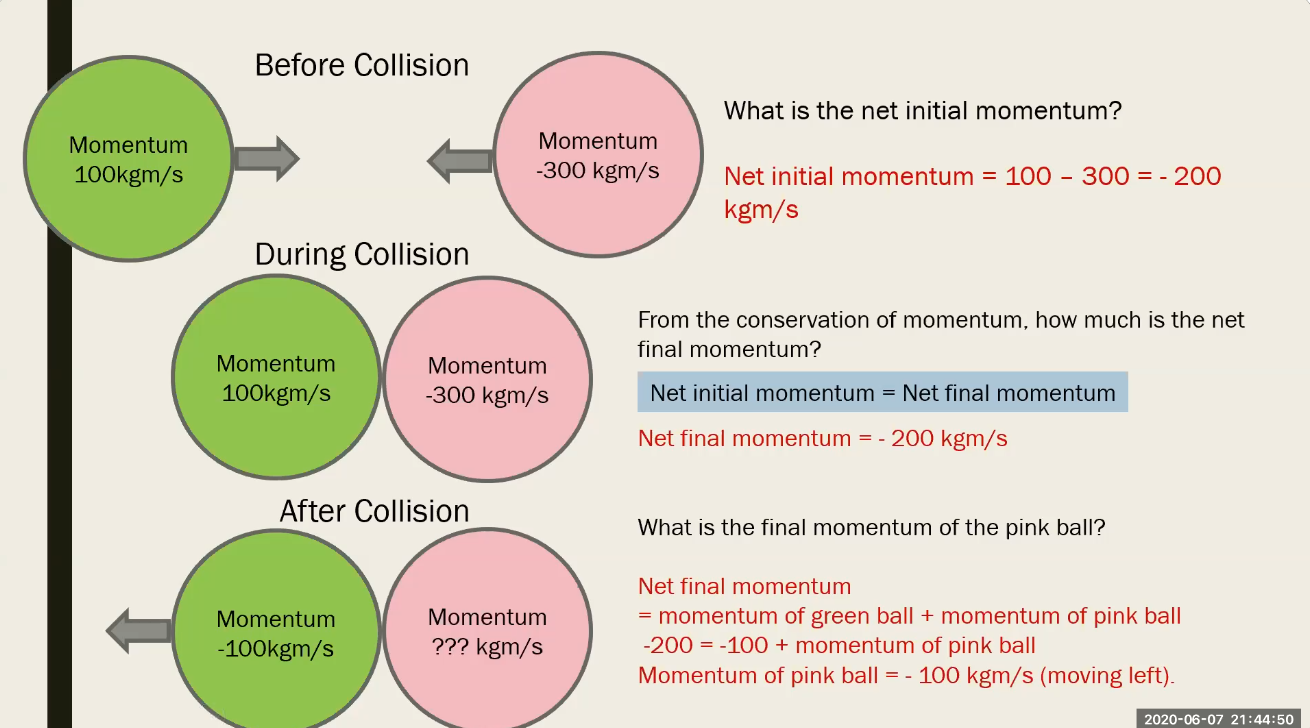 Before Collision

Momentum 100kgm/s

Momentum -300 kgm/s

What is the net initial momentum?

Net initial momentum = 100 – 300 = - 200 kgm/s

During Collision

Momentum 100kgm/s

Momentum -300 kgm/s

From the conservation of momentum, how much is the net final momentum?

Net initial momentum = Net final momentum

Net final momentum = - 200 kgm/s

After Collision

Momentum -100kgm/s

Momentum ??? kgm/s

What is the final momentum of the pink ball?

Net final momentum
= momentum of green ball + momentum of pink ball
-200 = -100 + momentum of pink ball
Momentum of pink ball = - 100 kgm/s (moving left).

2020-06-07 21:44:50